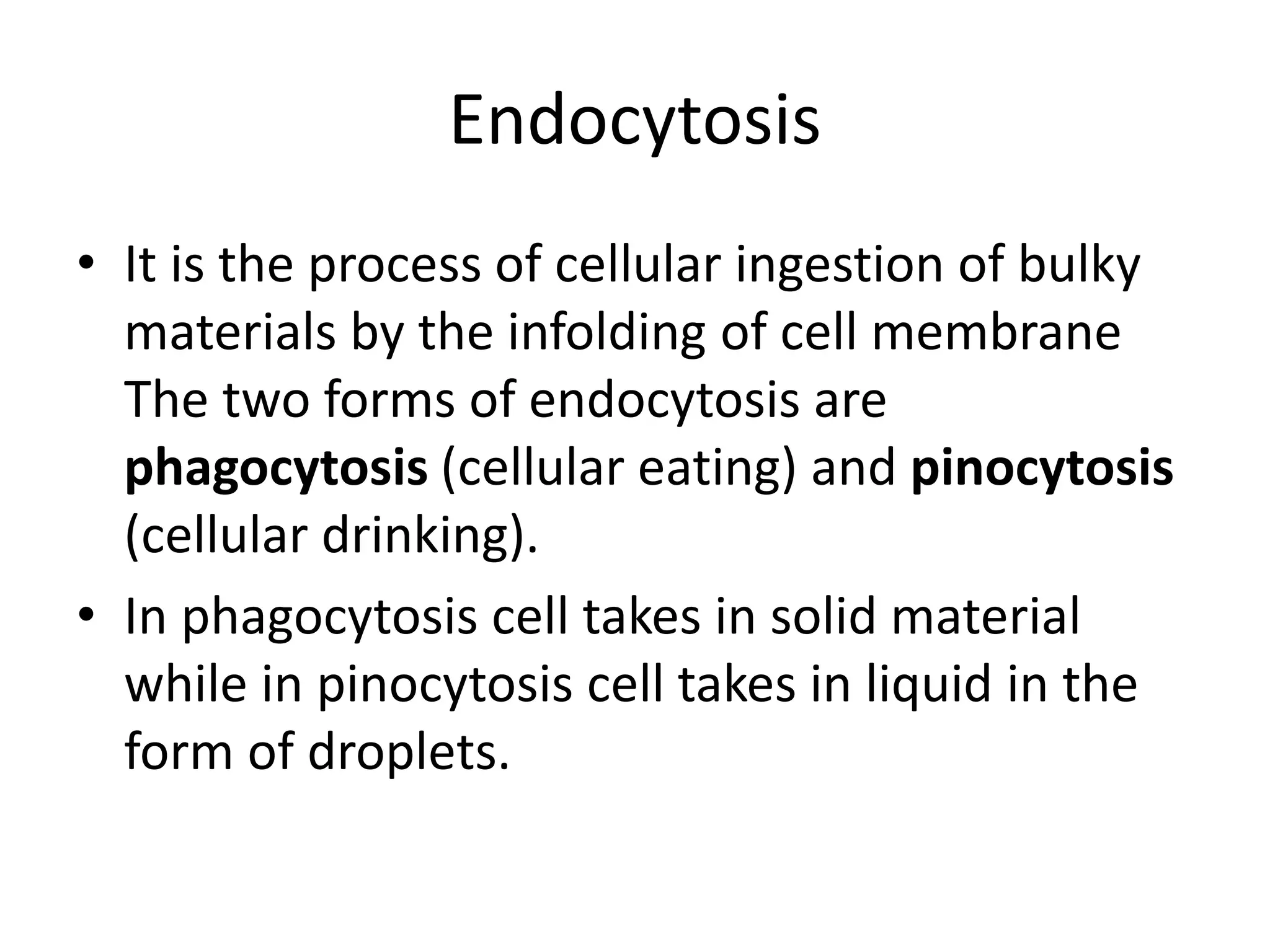 Endocytosis

• It is the process of cellular ingestion of bulky materials by the infolding of cell membrane The two forms of endocytosis are **phagocytosis** (cellular eating) and **pinocytosis** (cellular drinking).

• In phagocytosis cell takes in solid material while in pinocytosis cell takes in liquid in the form of droplets.